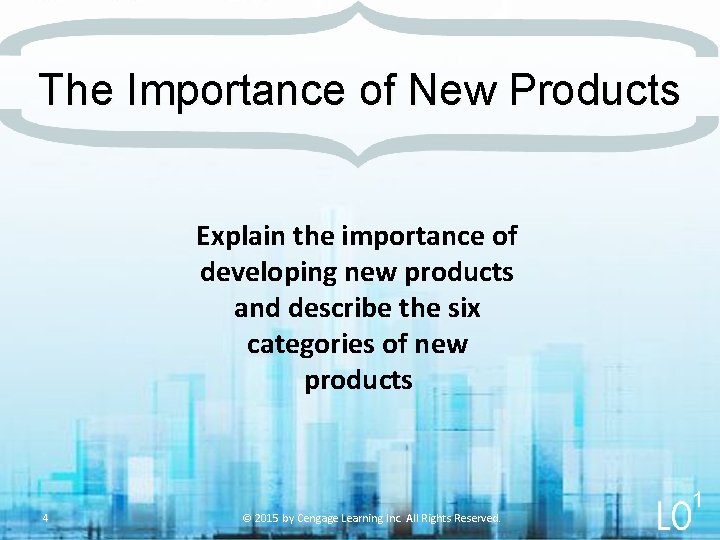 The Importance of New Products

Explain the importance of developing new products and describe the six categories of new products

4

© 2015 by Cengage Learning Inc. All Rights Reserved.

LO$^1$